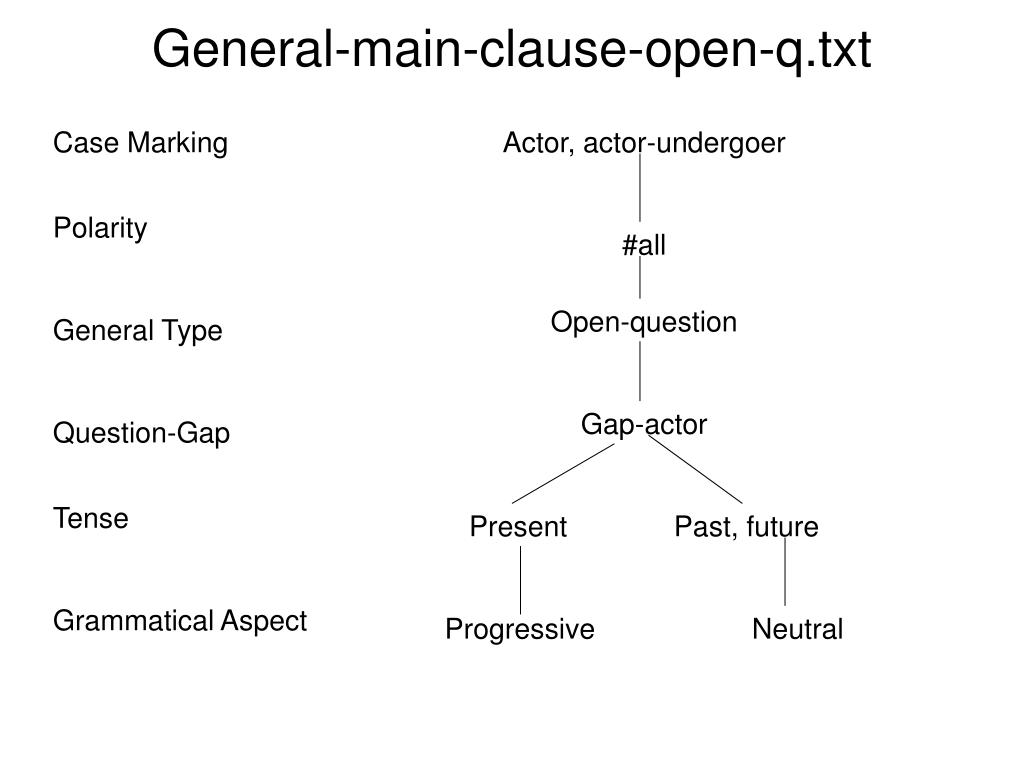 General-main-clause-open-q.txt

Case Marking

Polarity

General Type

Question-Gap

Tense

Grammatical Aspect

Actor, actor-undergoer

#all

Open-question

Gap-actor

Present

Past, future

Progressive

Neutral